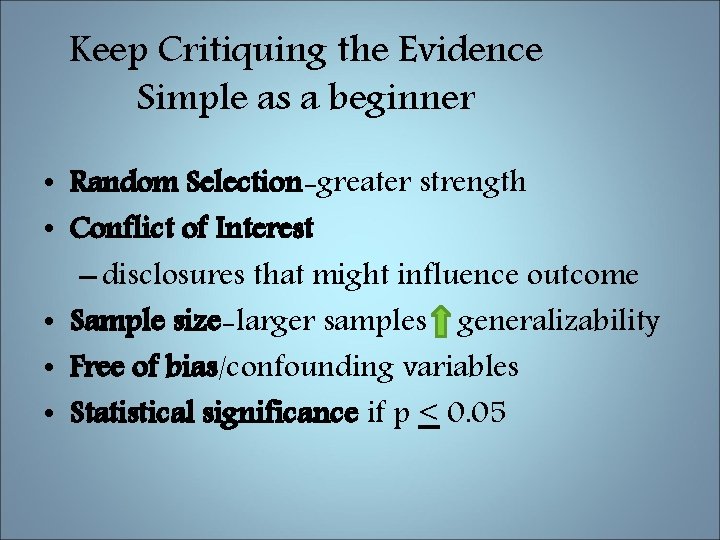 Keep Critiquing the Evidence
Simple as a beginner

• Random Selection-greater strength
• Conflict of Interest
– disclosures that might influence outcome
• Sample size-larger samples ↑ generalizability
• Free of bias/confounding variables
• Statistical significance if p $\leq$ 0.05